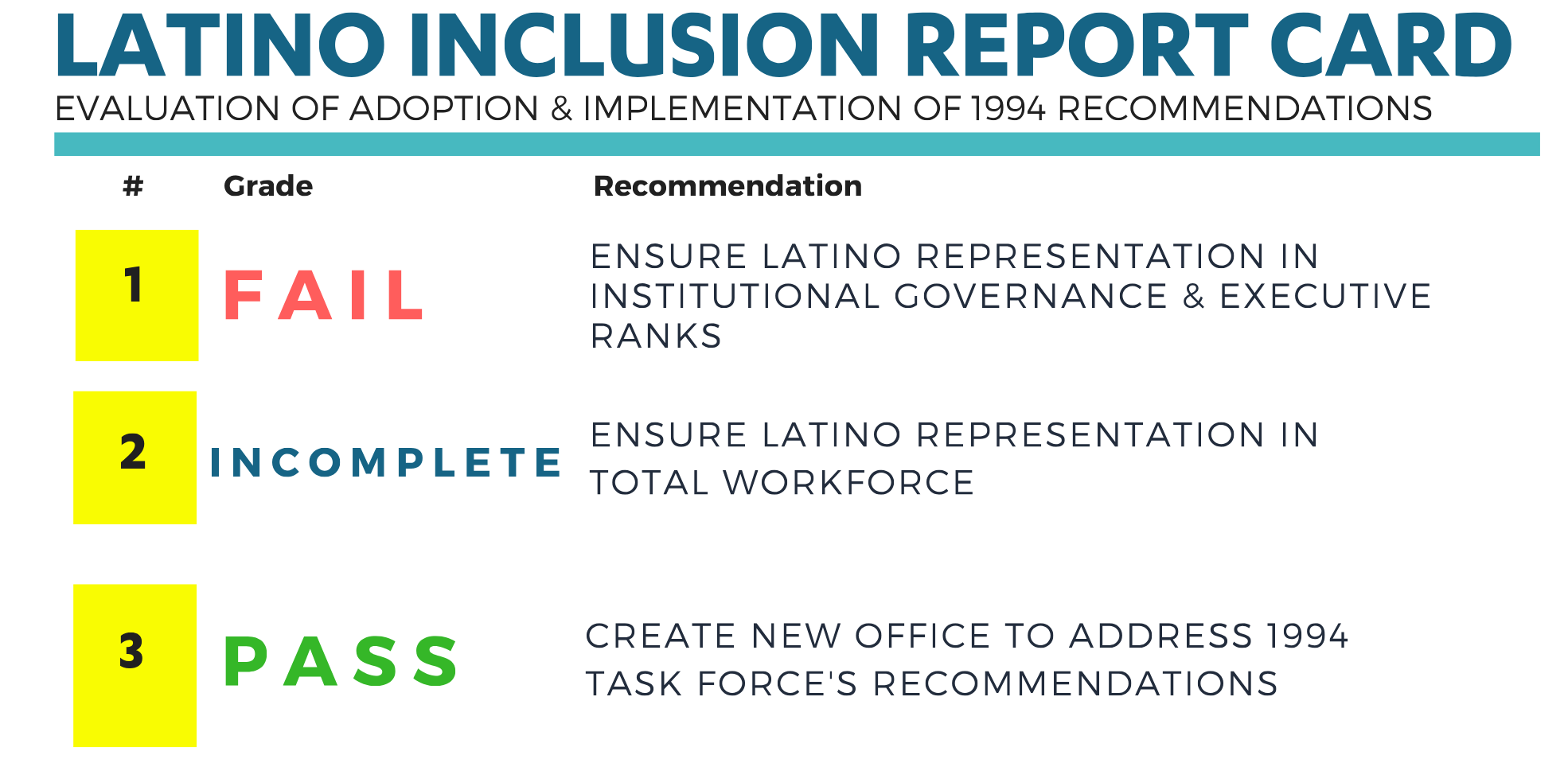 LATINO INCLUSION REPORT CARD
EVALUATION OF ADOPTION & IMPLEMENTATION OF 1994 RECOMMENDATIONS

| # | Grade | Recommendation |
|---|---|---|
| 1 | FAIL | ENSURE LATINO REPRESENTATION IN INSTITUTIONAL GOVERNANCE & EXECUTIVE RANKS |
| 2 | INCOMPLETE | ENSURE LATINO REPRESENTATION IN TOTAL WORKFORCE |
| 3 | PASS | CREATE NEW OFFICE TO ADDRESS 1994 TASK FORCE'S RECOMMENDATIONS |